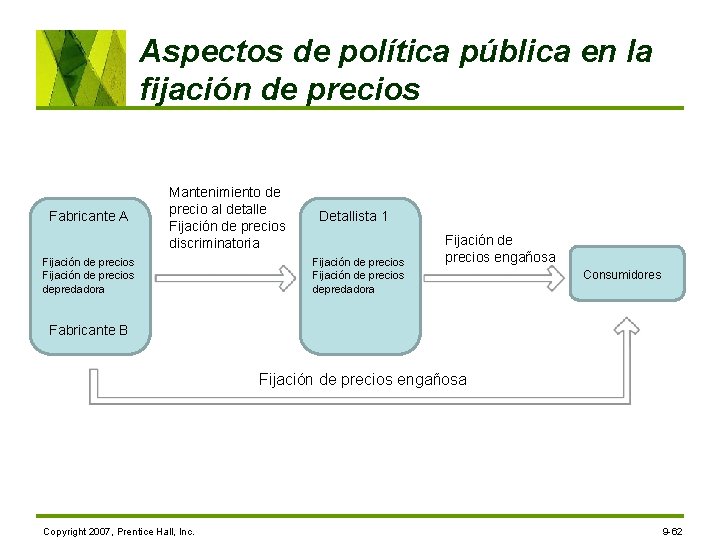 Aspectos de política pública en la fijación de precios

Fabricante A

Fijación de precios
Fijación de precios depredadora

Fabricante B

Mantenimiento de precio al detalle
Fijación de precios discriminatoria

Detallista 1

Fijación de precios
Fijación de precios depredadora

Fijación de precios engañosa

Consumidores

Fijación de precios engañosa

Copyright 2007, Prentice Hall, Inc.

9-62